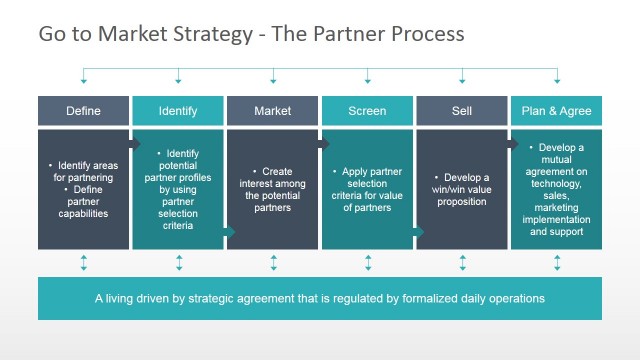 Go to Market Strategy - The Partner Process

Define

• Identify areas for partnering
• Define partner capabilities

Identify

• Identify potential partner profiles by using partner selection criteria

Market

• Create interest among the potential partners

Screen

• Apply partner selection criteria for value of partners

Sell

• Develop a win/win value proposition

Plan & Agree

• Develop a mutual agreement on technology, sales, marketing implementation and support

A living driven by strategic agreement that is regulated by formalized daily operations